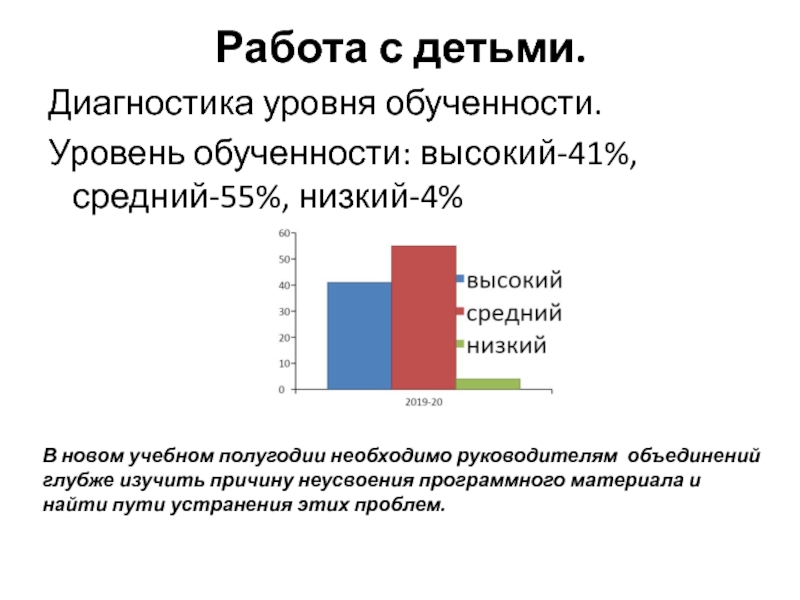 Работа с детьми.

Диагностика уровня обученности.

Уровень обученности: высокий-41%, средний-55%, низкий-4%

60
50
40
30
20
10
0

высокий
средний
низкий

2019-20

В новом учебном полугодии необходимо руководителям объединений глубже изучить причину неусвоения программного материала и найти пути устранения этих проблем.